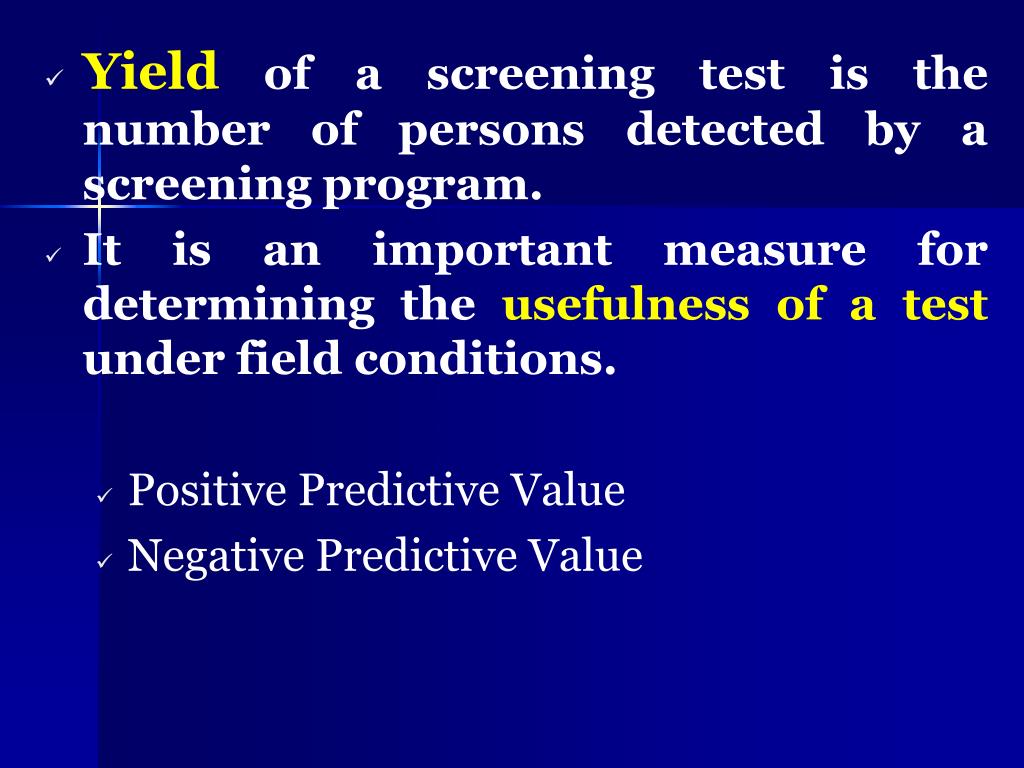 ✓ Yield of a screening test is the number of persons detected by a screening program.

✓ It is an important measure for determining the usefulness of a test under field conditions.

✓ Positive Predictive Value
✓ Negative Predictive Value